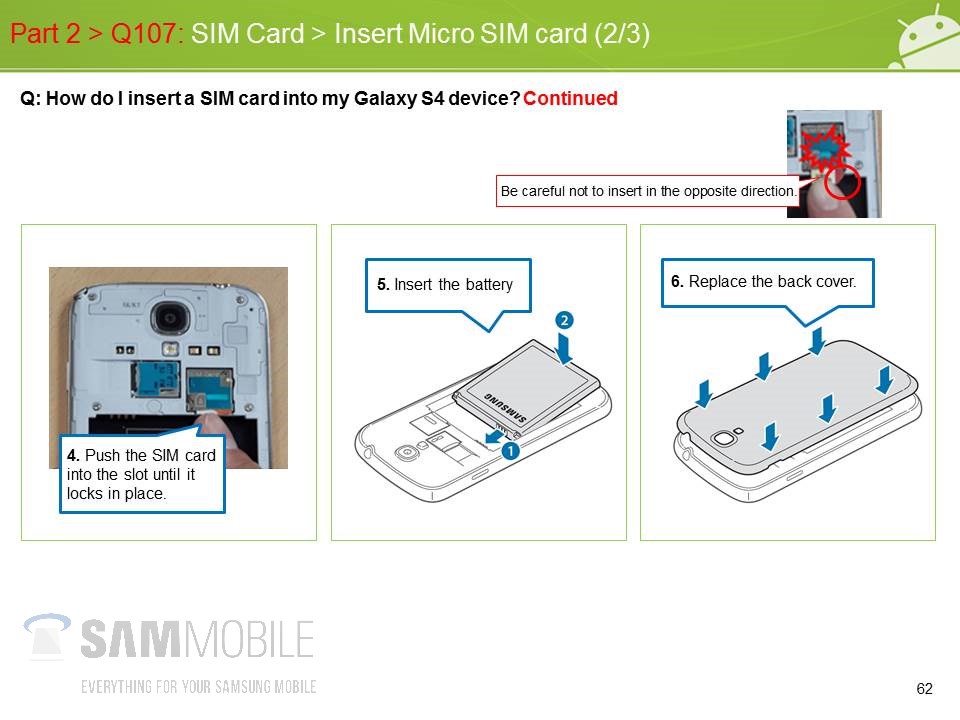 Part 2 > Q107: SIM Card > Insert Micro SIM card (2/3)

Q: How do I insert a SIM card into my Galaxy S4 device? Continued

Be careful not to insert in the opposite direction.

4. Push the SIM card into the slot until it locks in place.

5. Insert the battery

SAMSUNG

2

1

6. Replace the back cover.

SAMMOBILE

EVERYTHING FOR YOUR SAMSUNG MOBILE

62